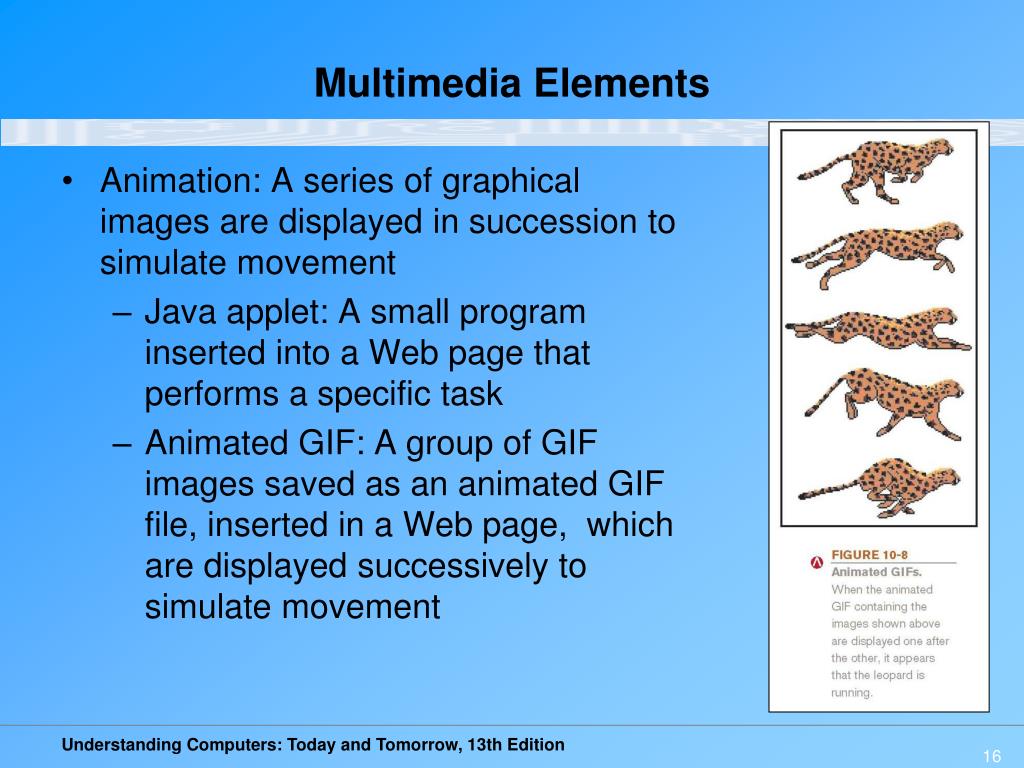 Multimedia Elements

• Animation: A series of graphical images are displayed in succession to simulate movement
– Java applet: A small program inserted into a Web page that performs a specific task
– Animated GIF: A group of GIF images saved as an animated GIF file, inserted in a Web page, which are displayed successively to simulate movement

FIGURE 10-8
Animated GIFs.
When the animated GIF containing the images shown above are displayed one after the other, it appears that the leopard is running.

Understanding Computers: Today and Tomorrow, 13th Edition

16